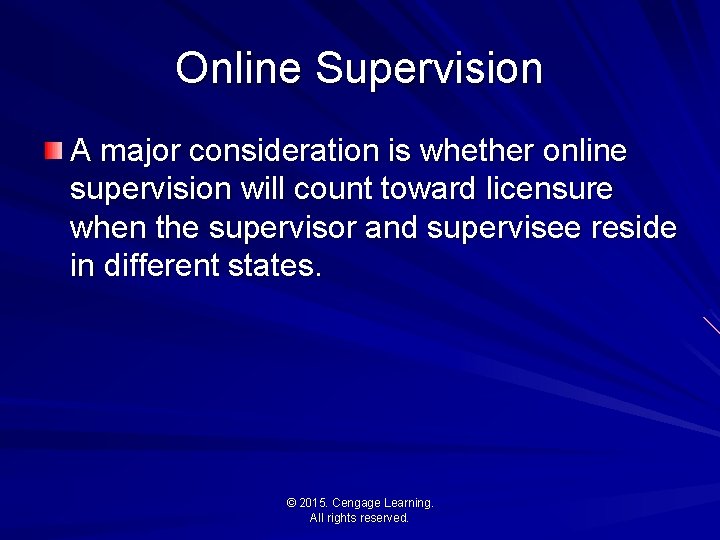 Online Supervision

A major consideration is whether online supervision will count toward licensure when the supervisor and supervisee reside in different states.

© 2015. Cengage Learning.
All rights reserved.